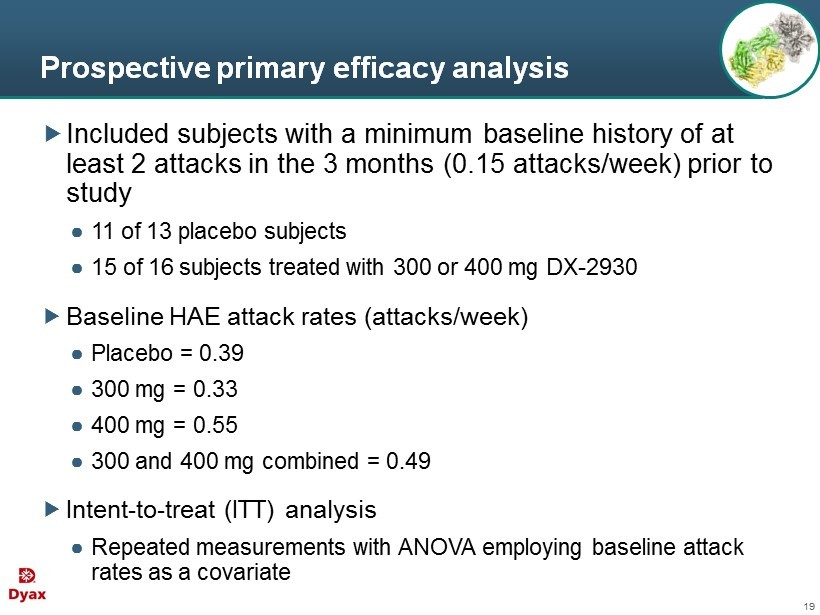 Prospective primary efficacy analysis

▶ Included subjects with a minimum baseline history of at least 2 attacks in the 3 months (0.15 attacks/week) prior to study

● 11 of 13 placebo subjects

● 15 of 16 subjects treated with 300 or 400 mg DX-2930

▶ Baseline HAE attack rates (attacks/week)

● Placebo = 0.39

● 300 mg = 0.33

● 400 mg = 0.55

● 300 and 400 mg combined = 0.49

▶ Intent-to-treat (ITT) analysis

● Repeated measurements with ANOVA employing baseline attack rates as a covariate

Dyax

19